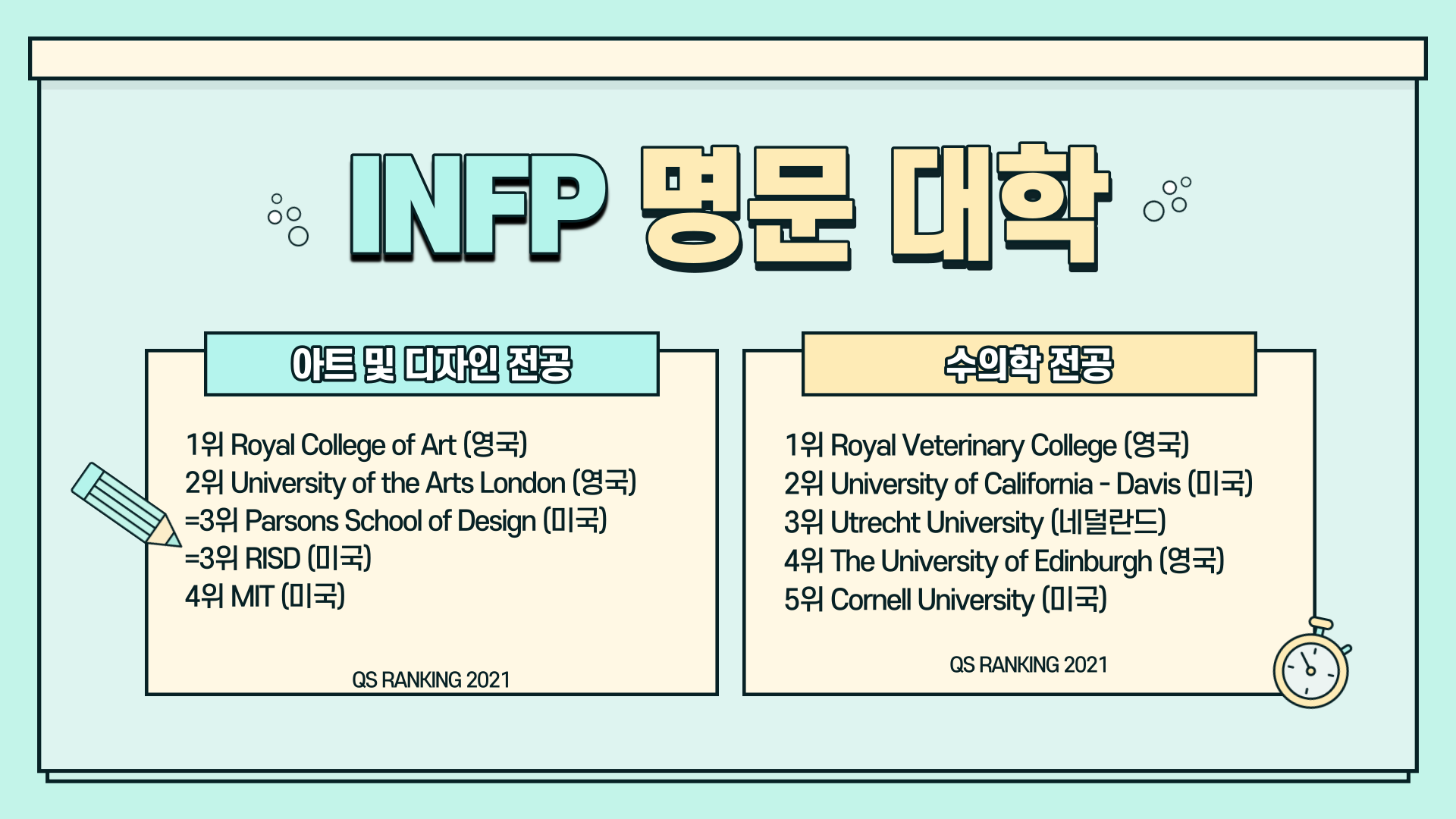 INFP 명문 대학

아트 및 디자인 전공

1위 Royal College of Art (영국)
2위 University of the Arts London (영국)
=3위 Parsons School of Design (미국)
=3위 RISD (미국)
4위 MIT (미국)

QS RANKING 2021

수의학 전공

1위 Royal Veterinary College (영국)
2위 University of California - Davis (미국)
3위 Utrecht University (네덜란드)
4위 The University of Edinburgh (영국)
5위 Cornell University (미국)

QS RANKING 2021